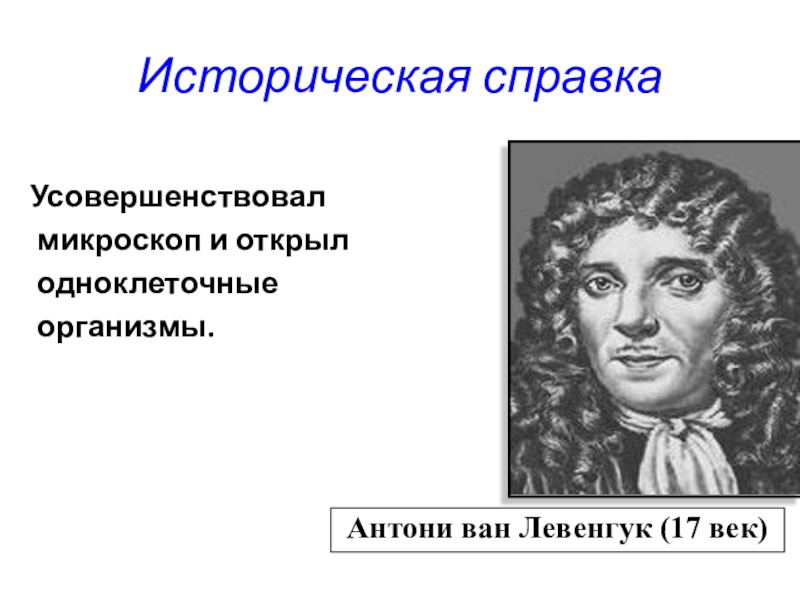 Историческая справка

Усовершенствовал микроскоп и открыл одноклеточные организмы.

Антони ван Левенгук (17 век)